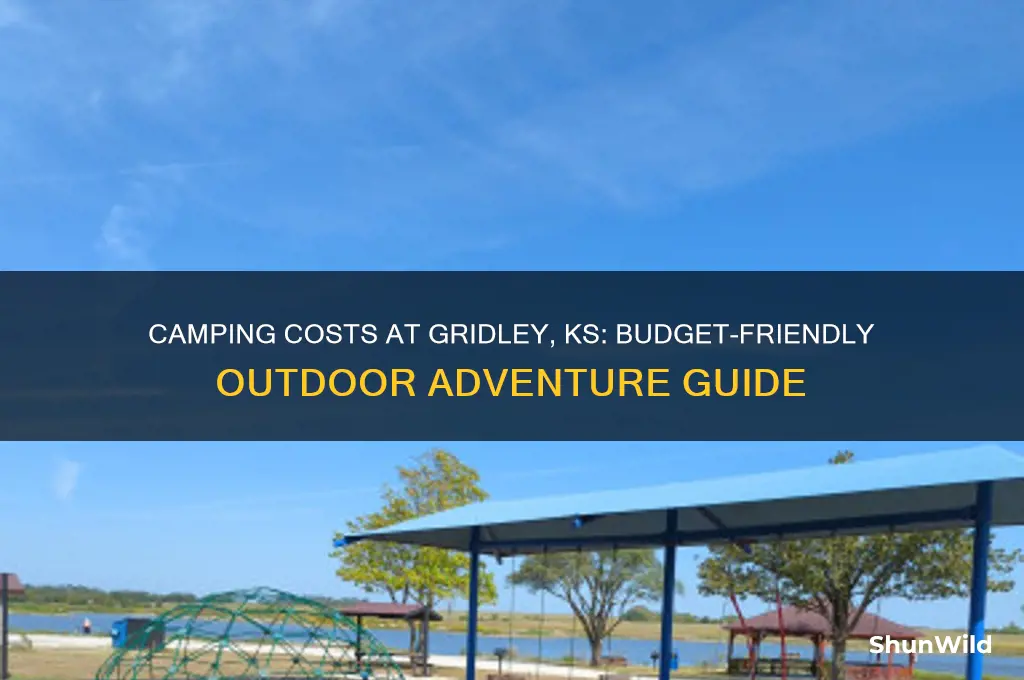 CAMPING COSTS AT GRIDLEY, KS: BUDGET-FRIENDLY OUTDOOR ADVENTURE GUIDE

ShunWild